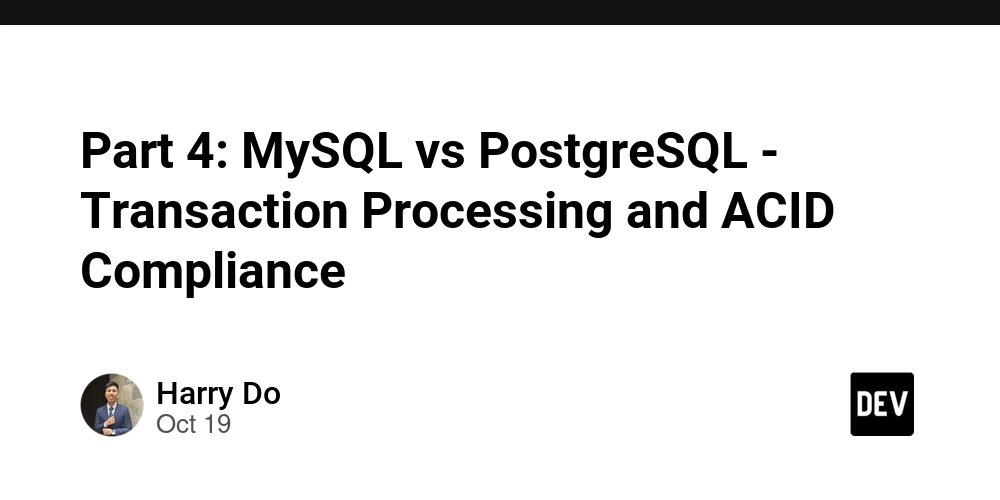 Part 4: MySQL vs PostgreSQL - Transaction Processing and ACID Compliance

Harry Do
Oct 19

DEV